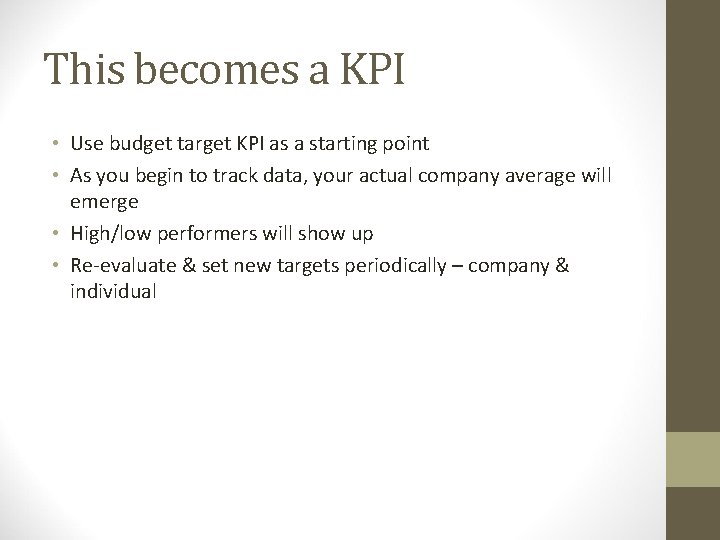 This becomes a KPI

• Use budget target KPI as a starting point
• As you begin to track data, your actual company average will emerge
• High/low performers will show up
• Re-evaluate & set new targets periodically – company & individual